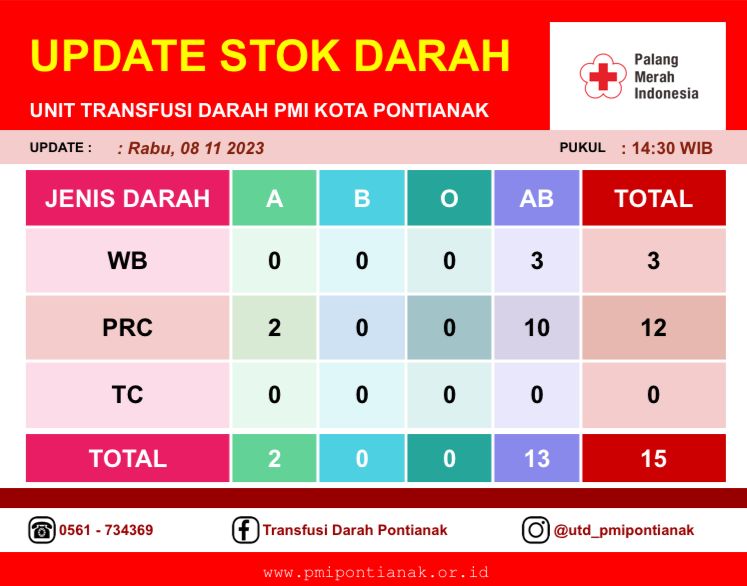 UPDATE STOK DARAH

UNIT TRANSFUSI DARAH PMI KOTA PONTIANAK

Palang Merah Indonesia

UPDATE : : Rabu, 08 11 2023 PUKUL : 14:30 WIB

| JENIS DARAH | A | B | O | AB | TOTAL |
|---|---|---|---|---|---|
| WB | 0 | 0 | 0 | 3 | 3 |
| PRC | 2 | 0 | 0 | 10 | 12 |
| TC | 0 | 0 | 0 | 0 | 0 |
| TOTAL | 2 | 0 | 0 | 13 | 15 |

0561 - 734369
Transfusi Darah Pontianak
@utd_pmipontianak

www.pmipontianak.or.id